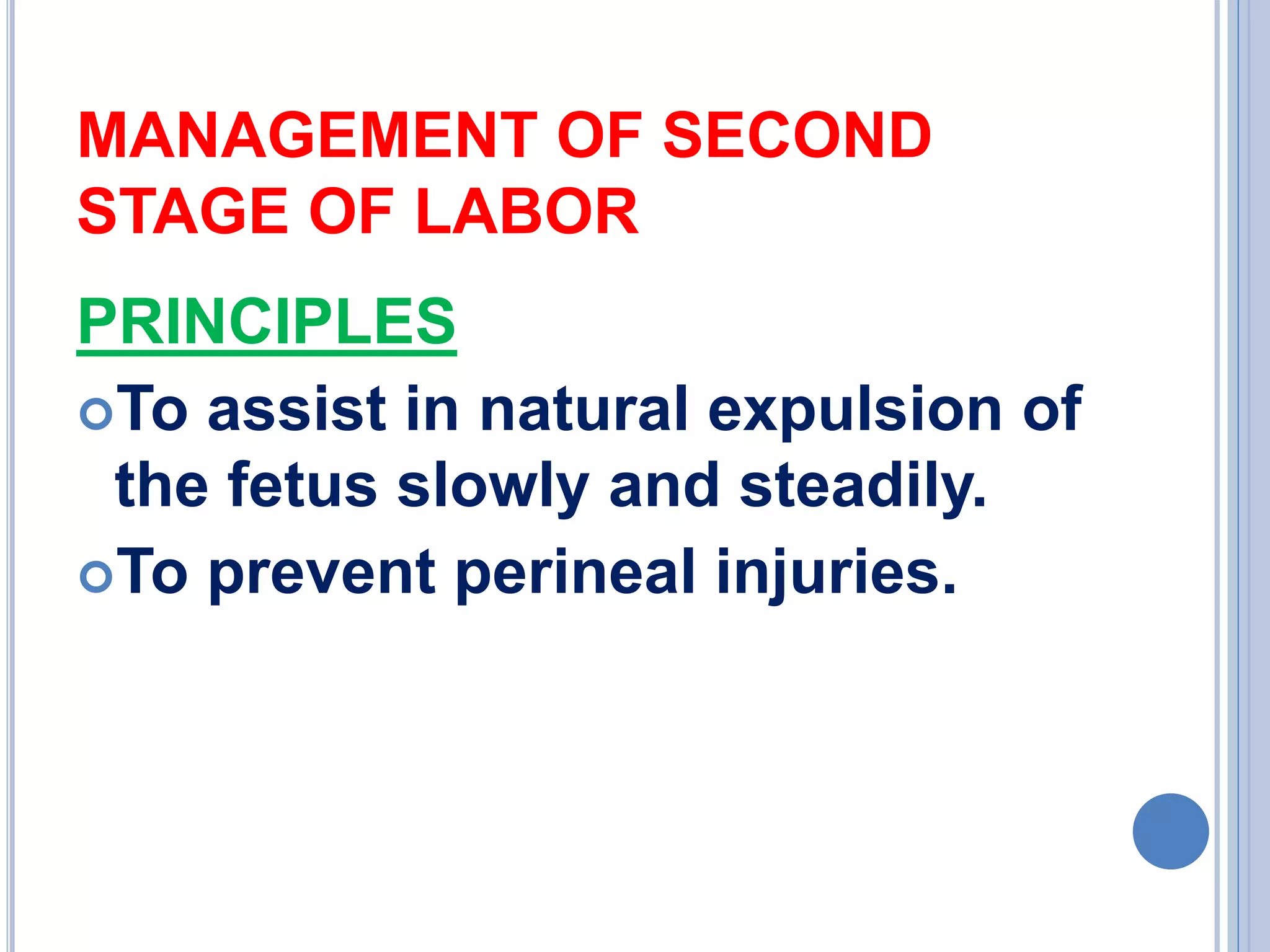 MANAGEMENT OF SECOND STAGE OF LABOR

PRINCIPLES

To assist in natural expulsion of the fetus slowly and steadily.

To prevent perineal injuries.